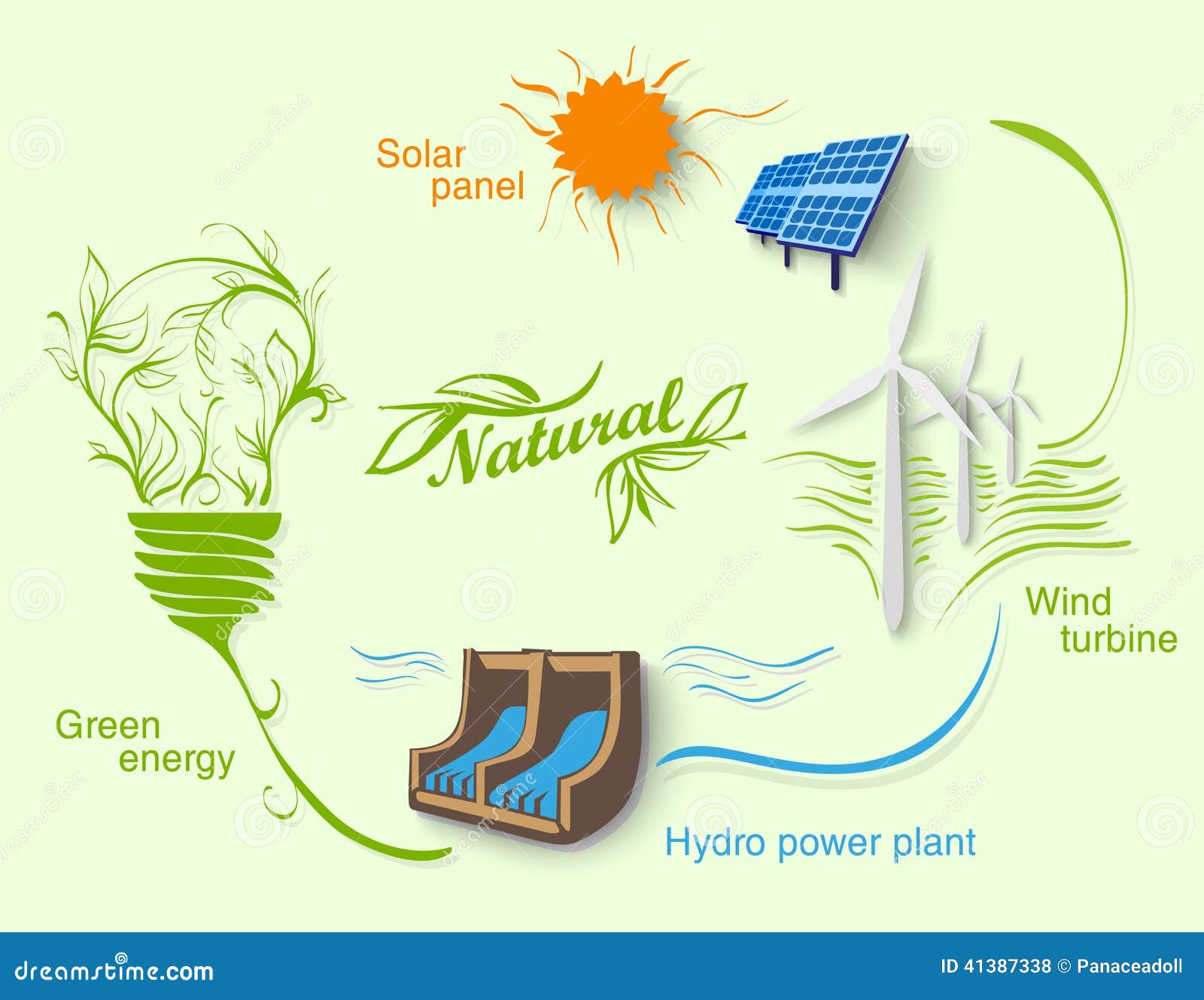 Solar panel

Natural

Wind turbine

Green energy

Hydro power plant

dreamstime.com

ID 41387338 © Panaceadoll